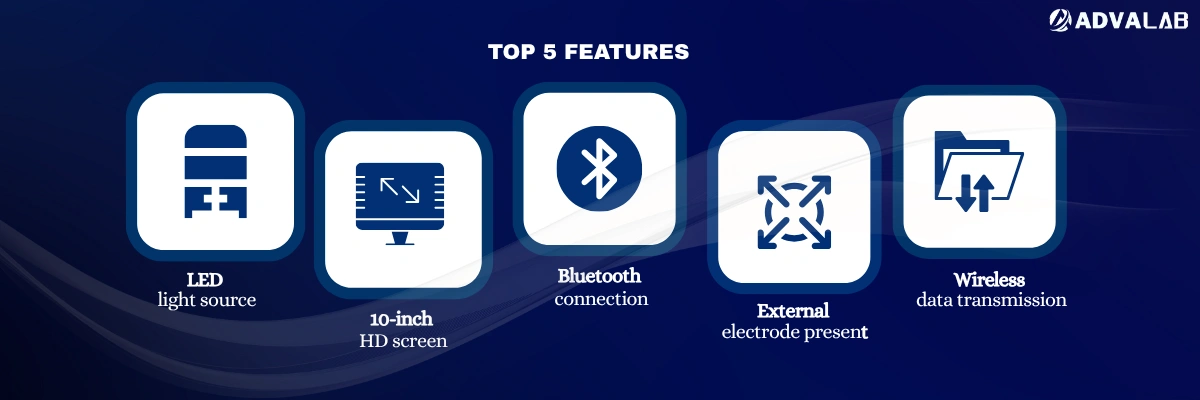 ADVALAB

TOP 5 FEATURES

LED
light source

10-inch
HD screen

Bluetooth
connection

External
electrode present

Wireless
data transmission